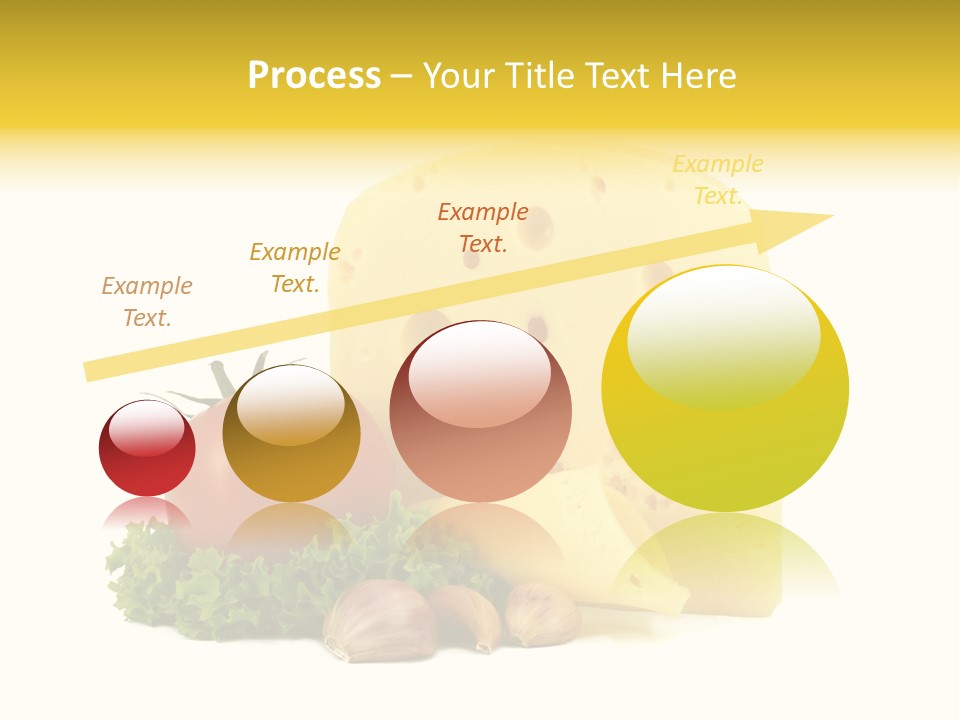 Process – Your Title Text Here

Example Text.

Example Text.

Example Text.

Example Text.